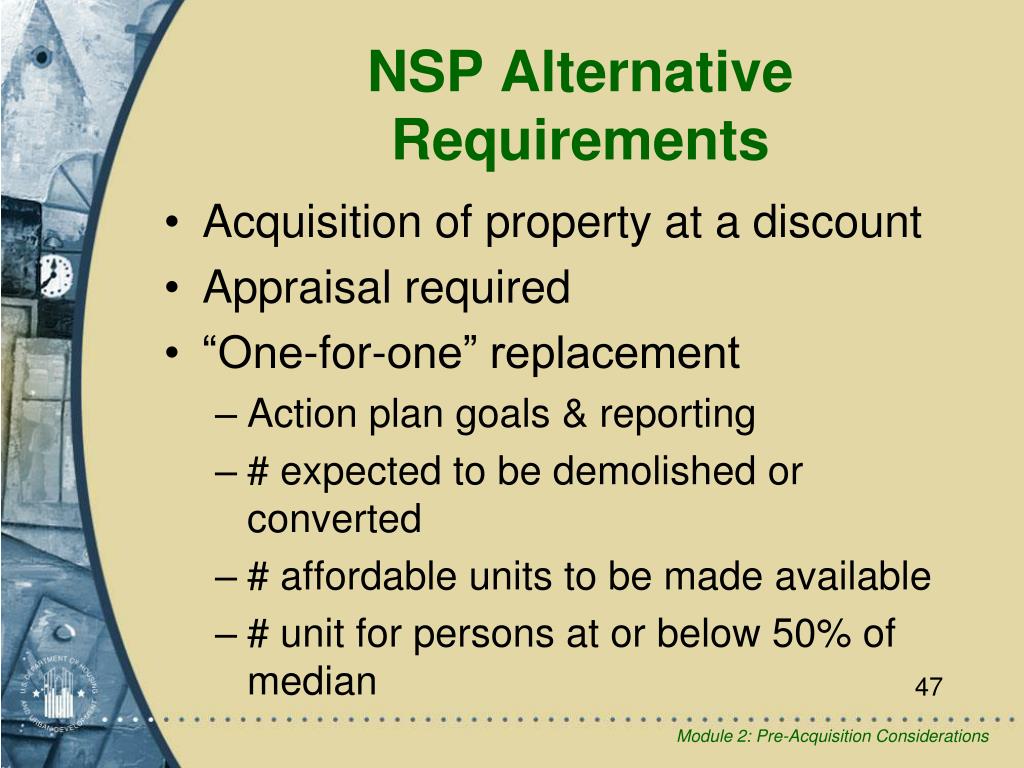 NSP Alternative Requirements

• Acquisition of property at a discount
• Appraisal required
• “One-for-one” replacement
– Action plan goals & reporting
– # expected to be demolished or converted
– # affordable units to be made available
– # unit for persons at or below 50% of median

47

Module 2: Pre-Acquisition Considerations

U.S. DEPARTMENT OF HOUSING AND URBAN DEVELOPMENT